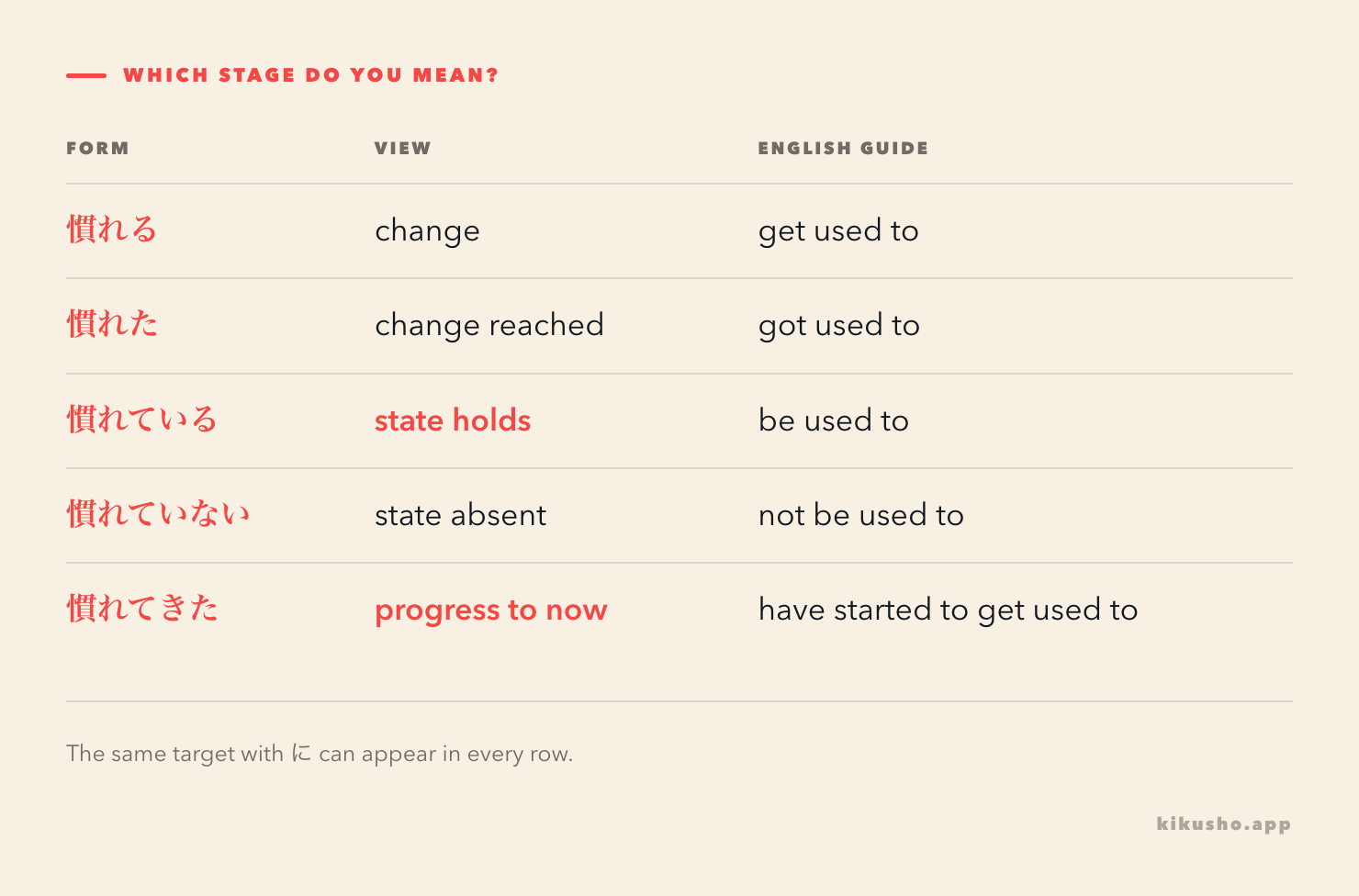 WHICH STAGE DO YOU MEAN?

| FORM | VIEW | ENGLISH GUIDE |
|---|---|---|
| 慣れる | change | get used to |
| 慣れた | change reached | got used to |
| 慣れている | state holds | be used to |
| 慣れていない | state absent | not be used to |
| 慣れてきた | progress to now | have started to get used to |

The same target with に can appear in every row.

kikusho.app